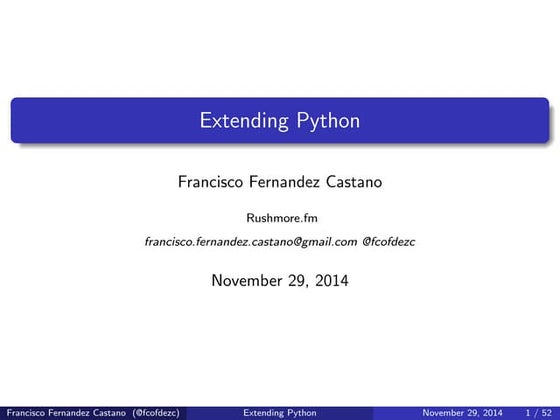 Extending Python

Francisco Fernandez Castano

Rushmore.fm

francisco.fernandez.castano@gmail.com @fcofdezc

November 29, 2014

Francisco Fernandez Castano (@fcofdezc) Extending Python November 29, 2014 1 / 52